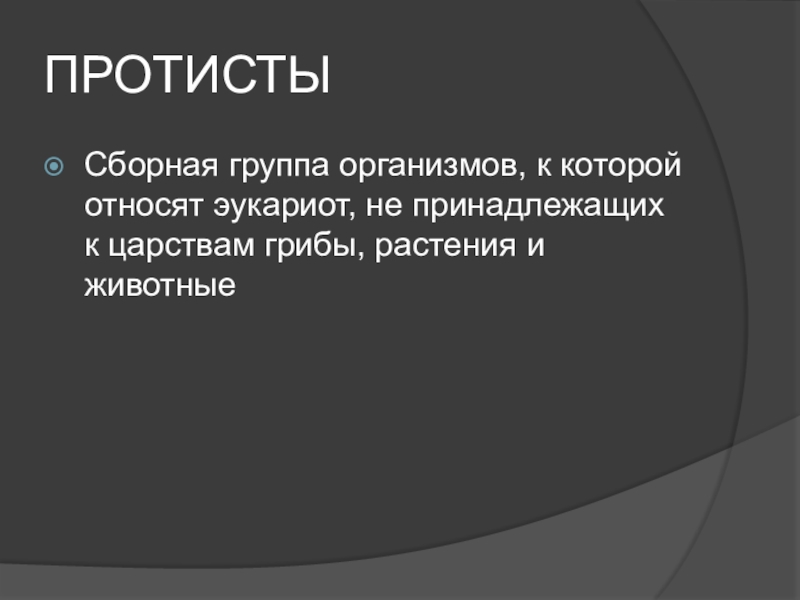 ПРОТИСТЫ

Сборная группа организмов, к которой относят эукариот, не принадлежащих к царствам грибы, растения и животные